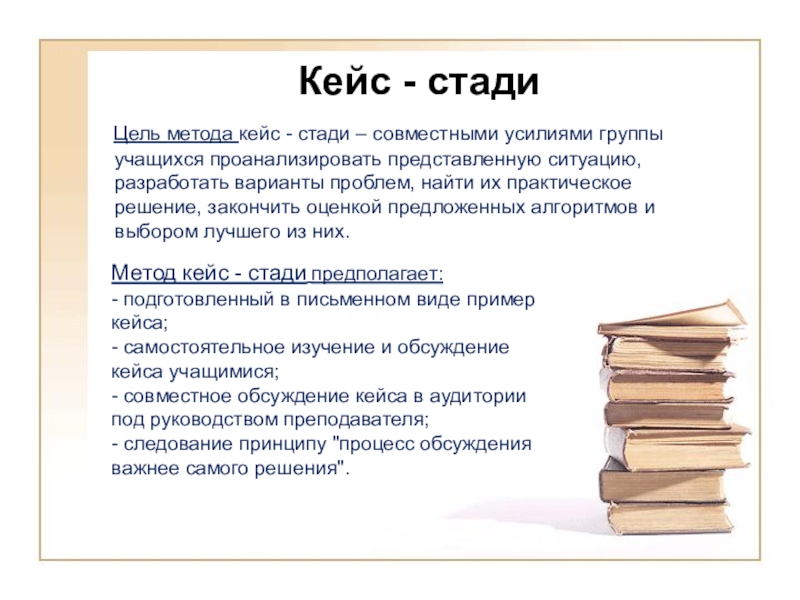 Кейс - стади

Цель метода кейс - стади – совместными усилиями группы учащихся проанализировать представленную ситуацию, разработать варианты проблем, найти их практическое решение, закончить оценкой предложенных алгоритмов и выбором лучшего из них.

Метод кейс - стади предполагает:
- подготовленный в письменном виде пример кейса;
- самостоятельное изучение и обсуждение кейса учащимися;
- совместное обсуждение кейса в аудитории под руководством преподавателя;
- следование принципу "процесс обсуждения важнее самого решения".